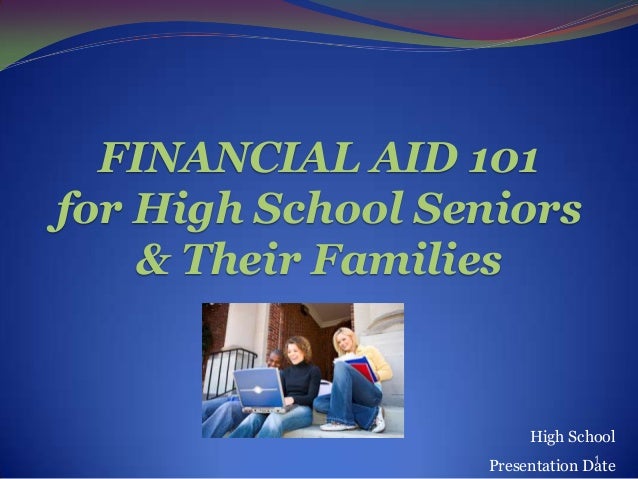 FINANCIAL AID 101 for High School Seniors & Their Families

High School
Presentation Date

1